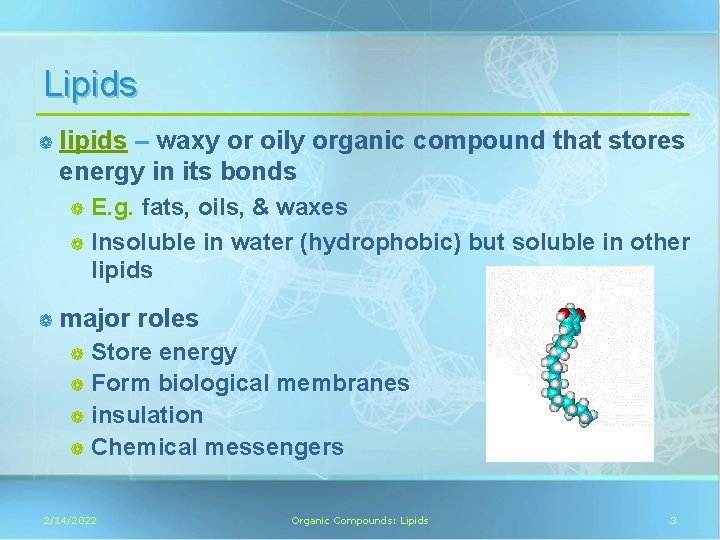 Lipids

lipids – waxy or oily organic compound that stores energy in its bonds

E.g. fats, oils, & waxes

Insoluble in water (hydrophobic) but soluble in other lipids

major roles

Store energy

Form biological membranes

insulation

Chemical messengers

2/14/2022 Organic Compounds: Lipids 3